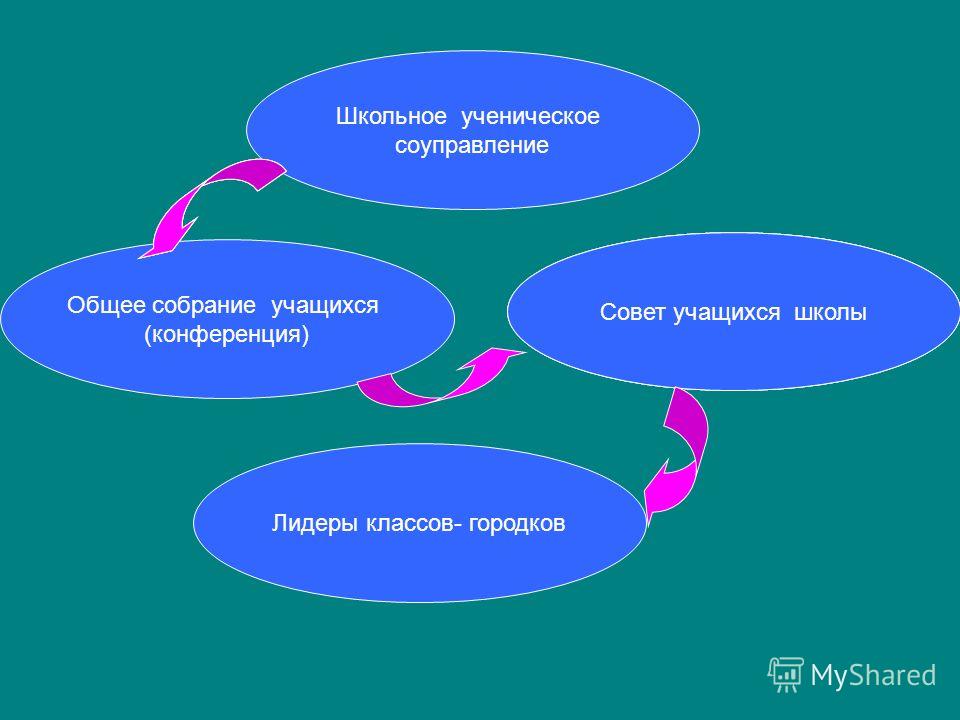 Школьное ученическое соуправление

Общее собрание учащихся (конференция)

Совет учащихся школы

Лидеры классов- городков

MyShared